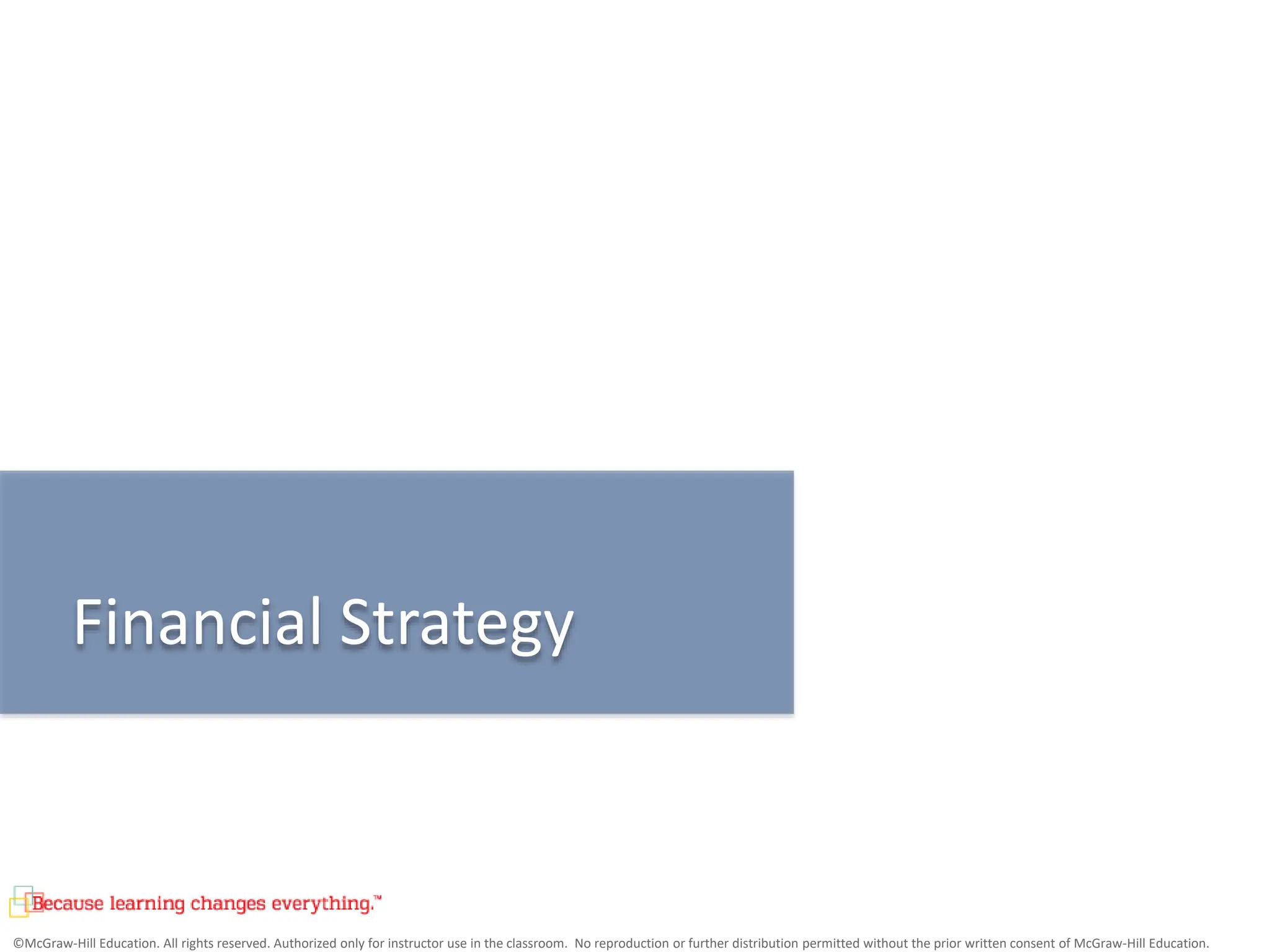 Financial Strategy

Because learning changes everything.™

©McGraw-Hill Education. All rights reserved. Authorized only for instructor use in the classroom. No reproduction or further distribution permitted without the prior written consent of McGraw-Hill Education.